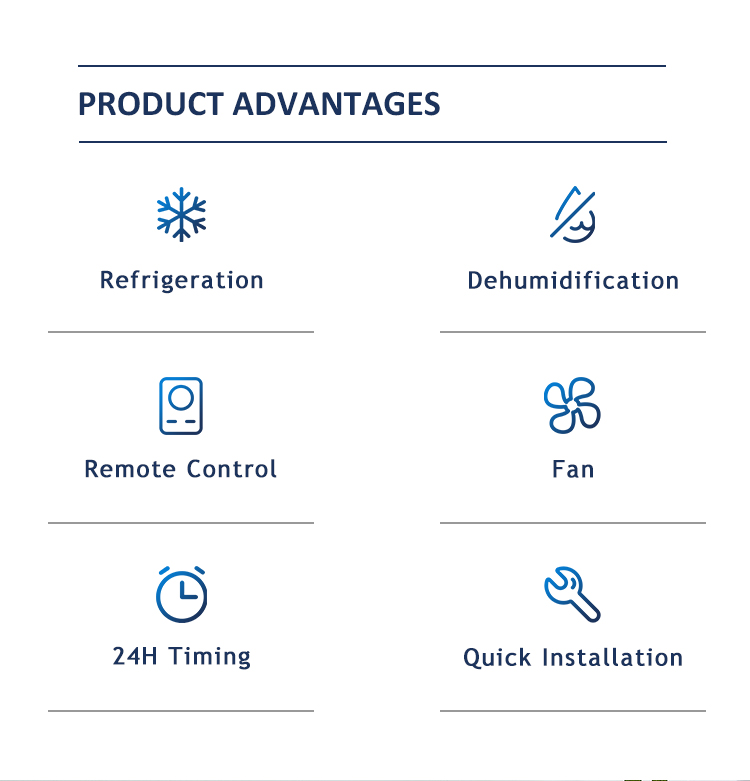 PRODUCT ADVANTAGES

Refrigeration

Dehumidification

Remote Control

Fan

24H Timing

Quick Installation